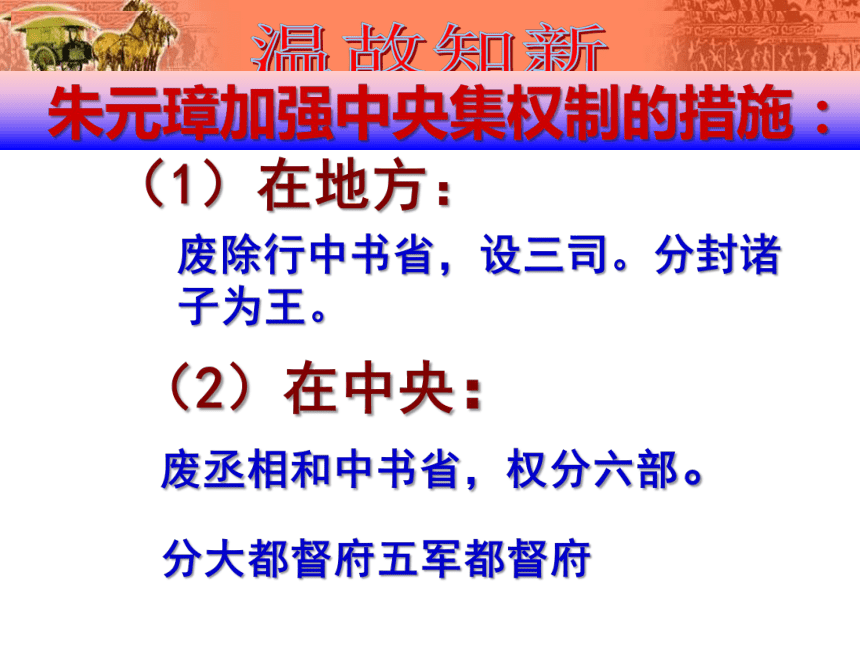 温故知新

朱元璋加强中央集权制的措施：

（1）在地方：

废除行中书省，设三司。分封诸子为王。

（2）在中央：

废丞相和中书省，权分六部。

分大都督府五军都督府